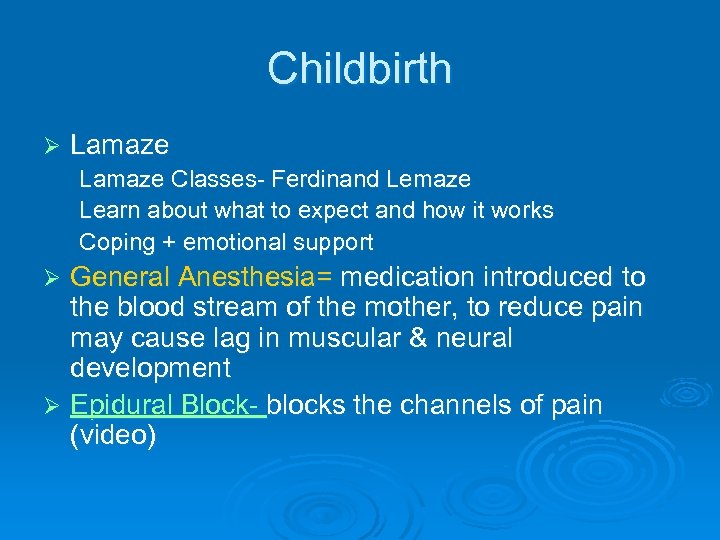 Childbirth

➢ Lamaze

Lamaze Classes- Ferdinand Lemaze

Learn about what to expect and how it works

Coping + emotional support

➢ General Anesthesia= medication introduced to the blood stream of the mother, to reduce pain may cause lag in muscular & neural development

➢ Epidural Block- blocks the channels of pain (video)